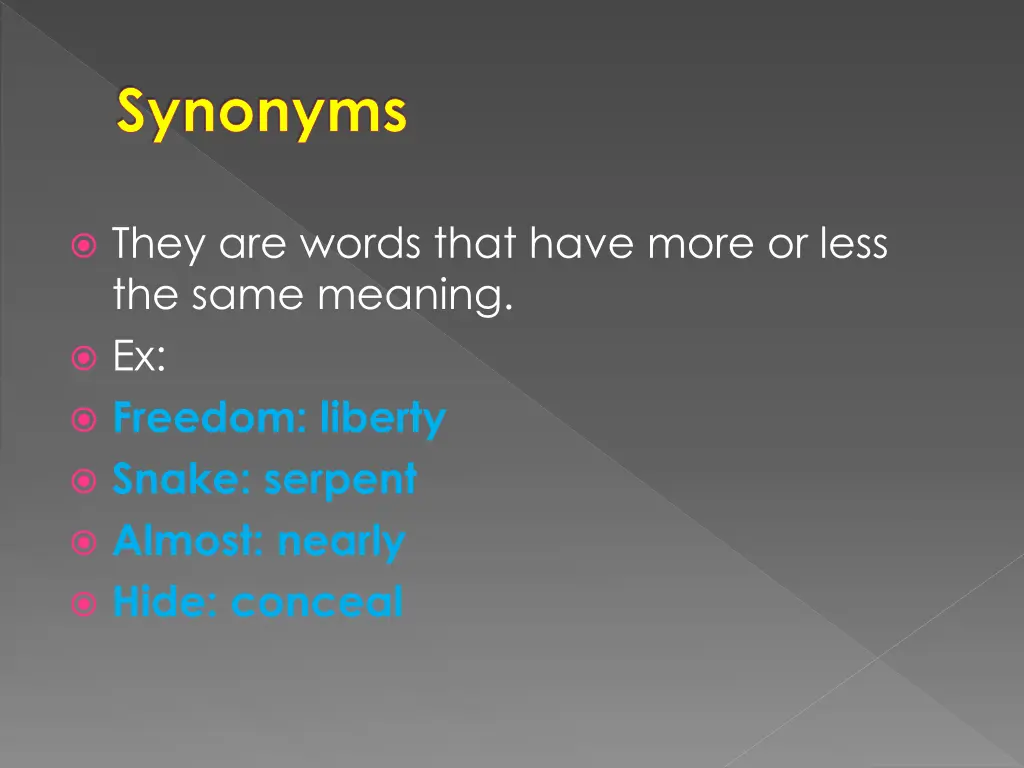 Synonyms

They are words that have more or less the same meaning.
Ex:
Freedom: liberty
Snake: serpent
Almost: nearly
Hide: conceal